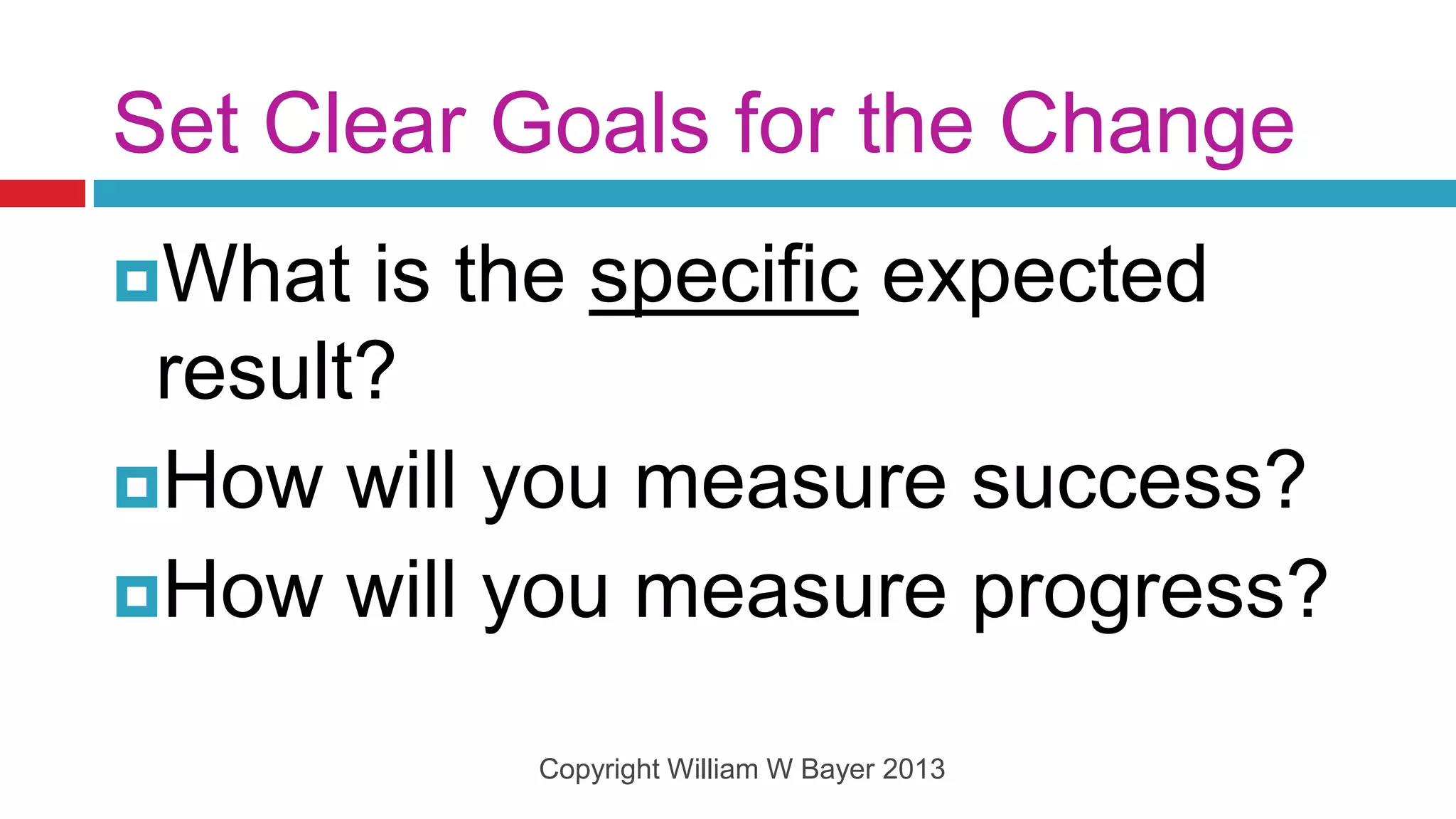 Set Clear Goals for the Change

What is the specific expected result?

How will you measure success?

How will you measure progress?

Copyright William W Bayer 2013